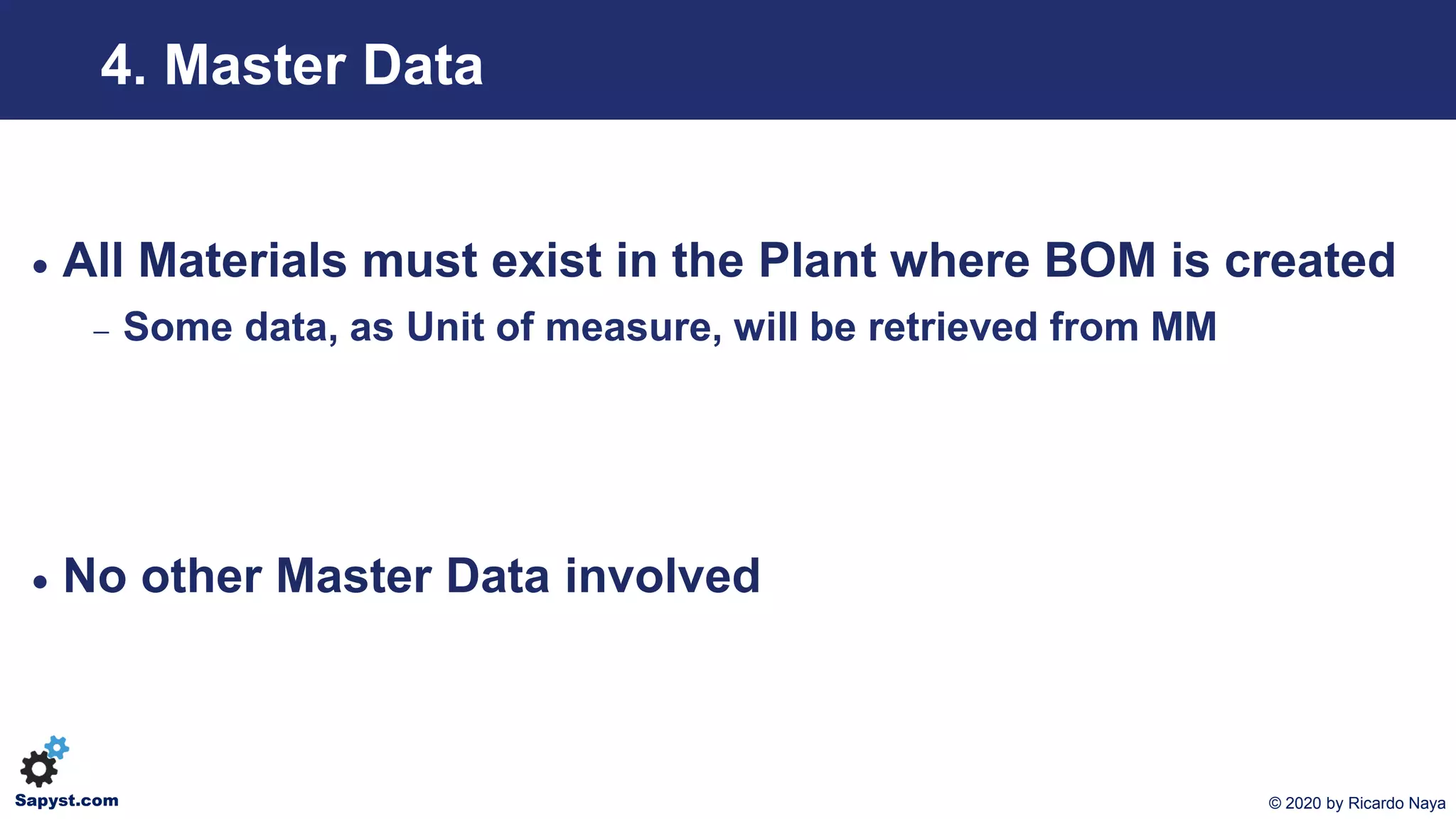 4. Master Data

• All Materials must exist in the Plant where BOM is created

– Some data, as Unit of measure, will be retrieved from MM

• No other Master Data involved

Sapyst.com

© 2020 by Ricardo Naya